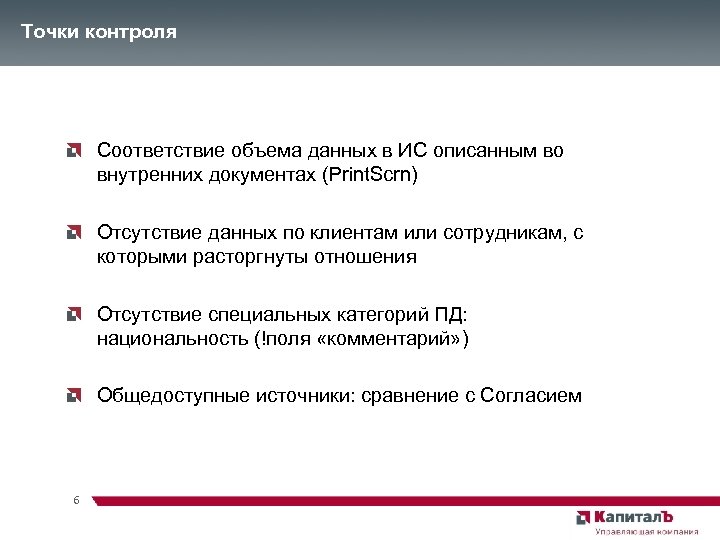 Точки контроля

Соответствие объема данных в ИС описанным во внутренних документах (PrintScrn)

Отсутствие данных по клиентам или сотрудникам, с которыми расторгнуты отношения

Отсутствие специальных категорий ПД: национальность (!поля «комментарий»)

Общедоступные источники: сравнение с Согласием

6

КапиталЪ
Управляющая компания